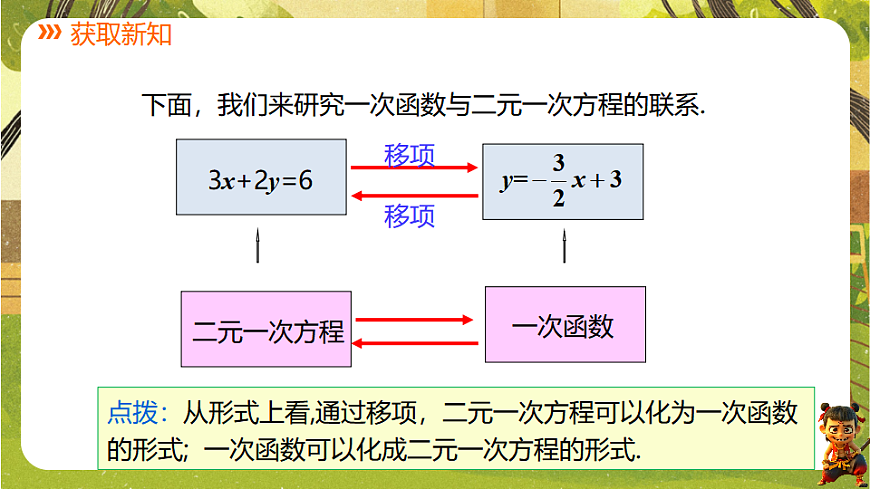 获取新知

下面，我们来研究一次函数与二元一次方程的联系.

$3x+2y=6$

移项

移项

$y=-\frac{3}{2}x+3$

二元一次方程

一次函数

点拨：从形式上看,通过移项，二元一次方程可以化为一次函数的形式；一次函数可以化成二元一次方程的形式.